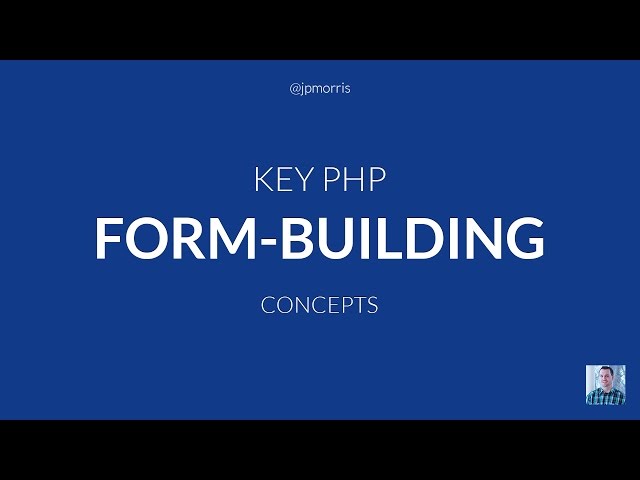 @jpmorris

KEY PHP

FORM-BUILDING

CONCEPTS